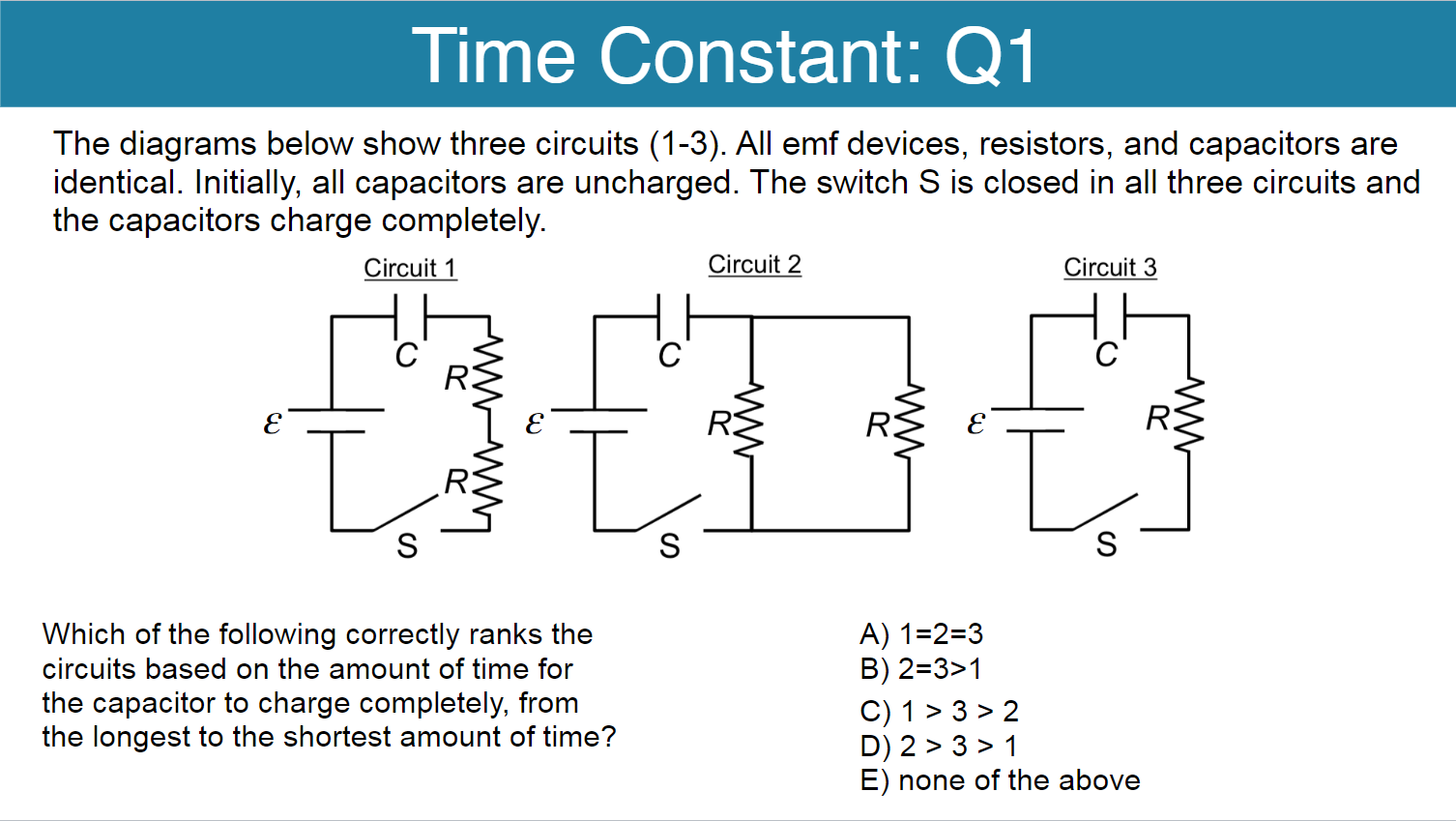 Time Constant: Q1

The diagrams below show three circuits (1-3). All emf devices, resistors, and capacitors are identical. Initially, all capacitors are uncharged. The switch S is closed in all three circuits and the capacitors charge completely.

Circuit 1

C
R
$\mathcal{E}$
R
S

Circuit 2

C
$\mathcal{E}$
R
R
S

Circuit 3

C
$\mathcal{E}$
R
S

Which of the following correctly ranks the circuits based on the amount of time for the capacitor to charge completely, from the longest to the shortest amount of time?

A) 1=2=3
B) 2=3>1
C) 1 > 3 > 2
D) 2 > 3 > 1
E) none of the above